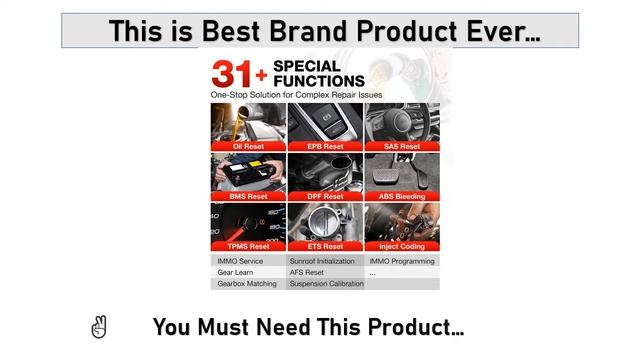 This is Best Brand Product Ever...

31+ SPECIAL FUNCTIONS
One-Stop Solution for Complex Repair Issues

Oil Reset
EPB Reset
SAS Reset
BMS Reset
DPF Reset
ABS Bleeding
TPMS Reset
ETS Reset
Inject Coding

| IMMO Service | Sunroof Initialization | IMMO Programming |
|---|---|---|
| Gear Learn | AFS Reset | ... |
| Gearbox Matching | Suspension Calibration | |

You Must Need This Product...